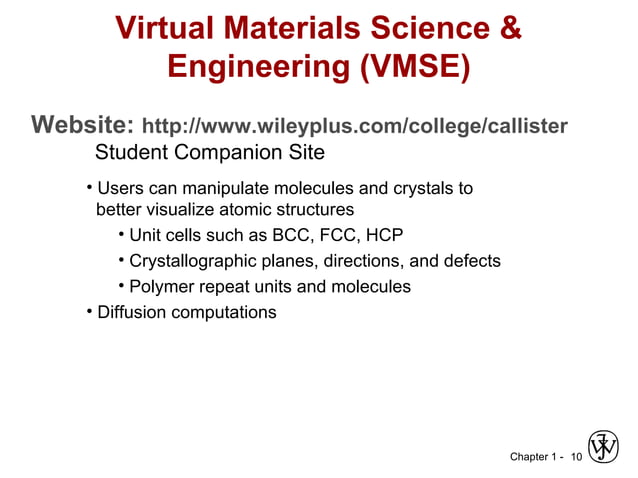 Virtual Materials Science & Engineering (VMSE)

Website: http://www.wileyplus.com/college/callister
Student Companion Site

• Users can manipulate molecules and crystals to better visualize atomic structures
• Unit cells such as BCC, FCC, HCP
• Crystallographic planes, directions, and defects
• Polymer repeat units and molecules
• Diffusion computations

Chapter 1 - 10